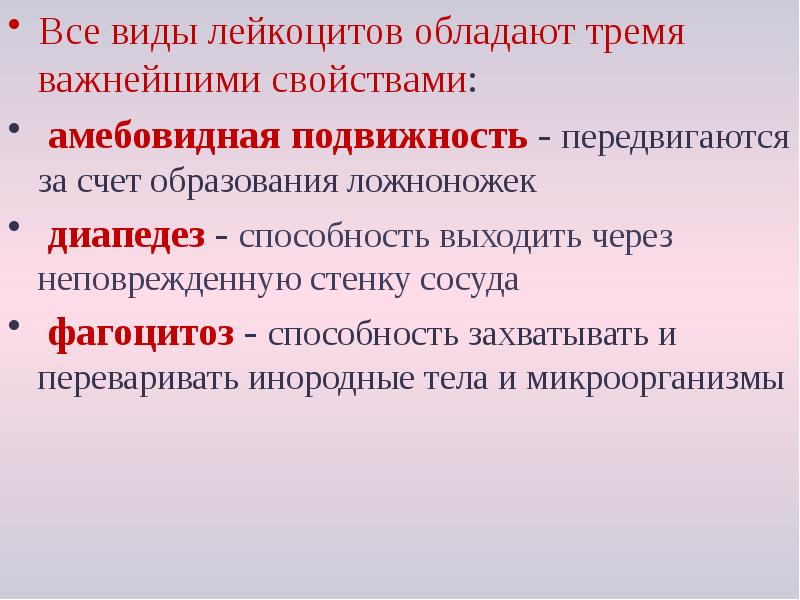 • Все виды лейкоцитов обладают тремя важнейшими свойствами:

• амебовидная подвижность - передвигаются за счет образования ложноножек

• диапедез - способность выходить через неповрежденную стенку сосуда

• фагоцитоз - способность захватывать и переваривать инородные тела и микроорганизмы